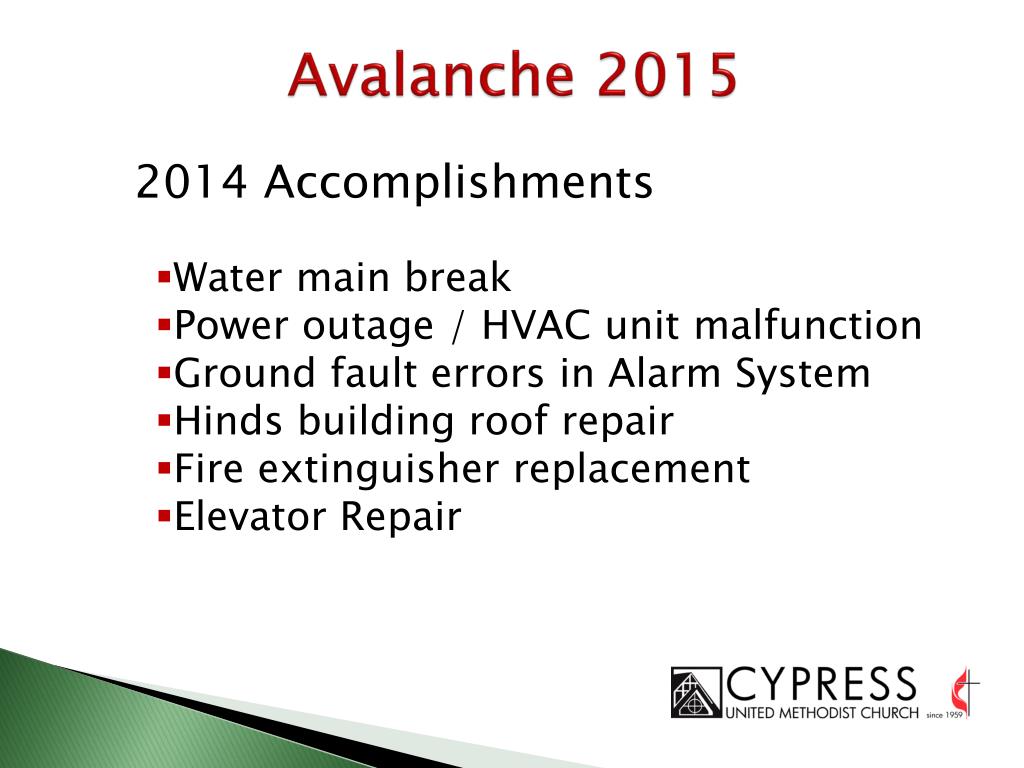 Avalanche 2015

2014 Accomplishments

▪Water main break
▪Power outage / HVAC unit malfunction
▪Ground fault errors in Alarm System
▪Hinds building roof repair
▪Fire extinguisher replacement
▪Elevator Repair

CYPRESS
UNITED METHODIST CHURCH since 1959